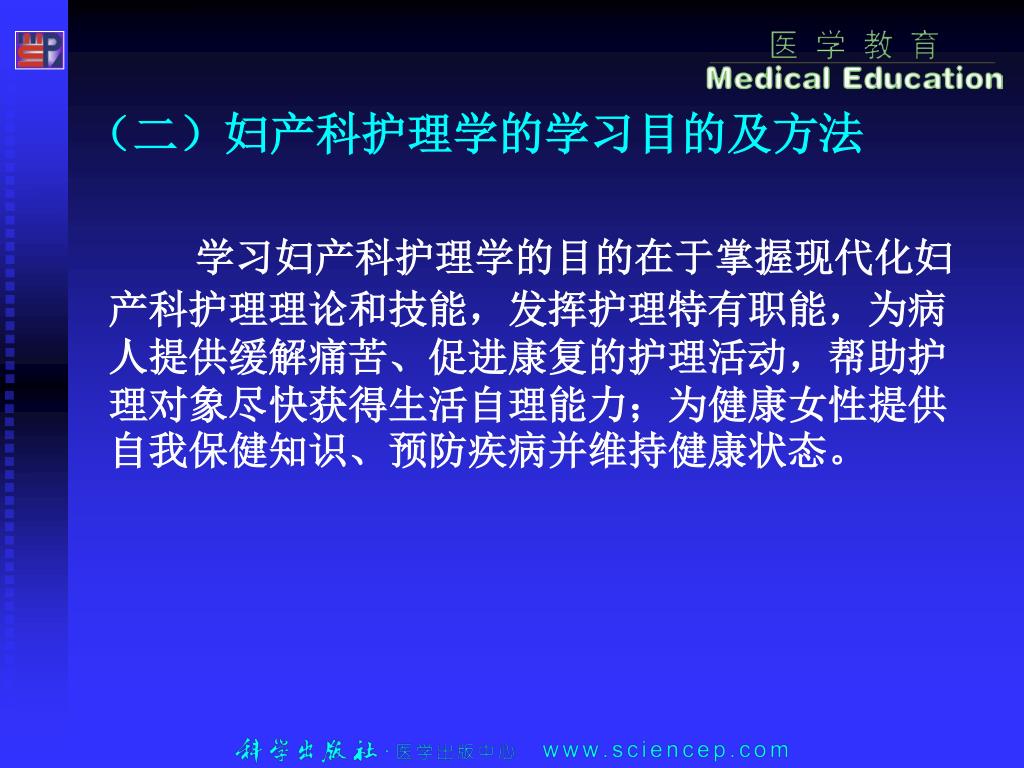 医 学 教 育
Medical Education

（二）妇产科护理学的学习目的及方法

学习妇产科护理学的目的在于掌握现代化妇产科护理理论和技能，发挥护理特有职能，为病人提供缓解痛苦、促进康复的护理活动，帮助护理对象尽快获得生活自理能力；为健康女性提供自我保健知识、预防疾病并维持健康状态。

科学出版社·医学出版中心 www.sciencep.com